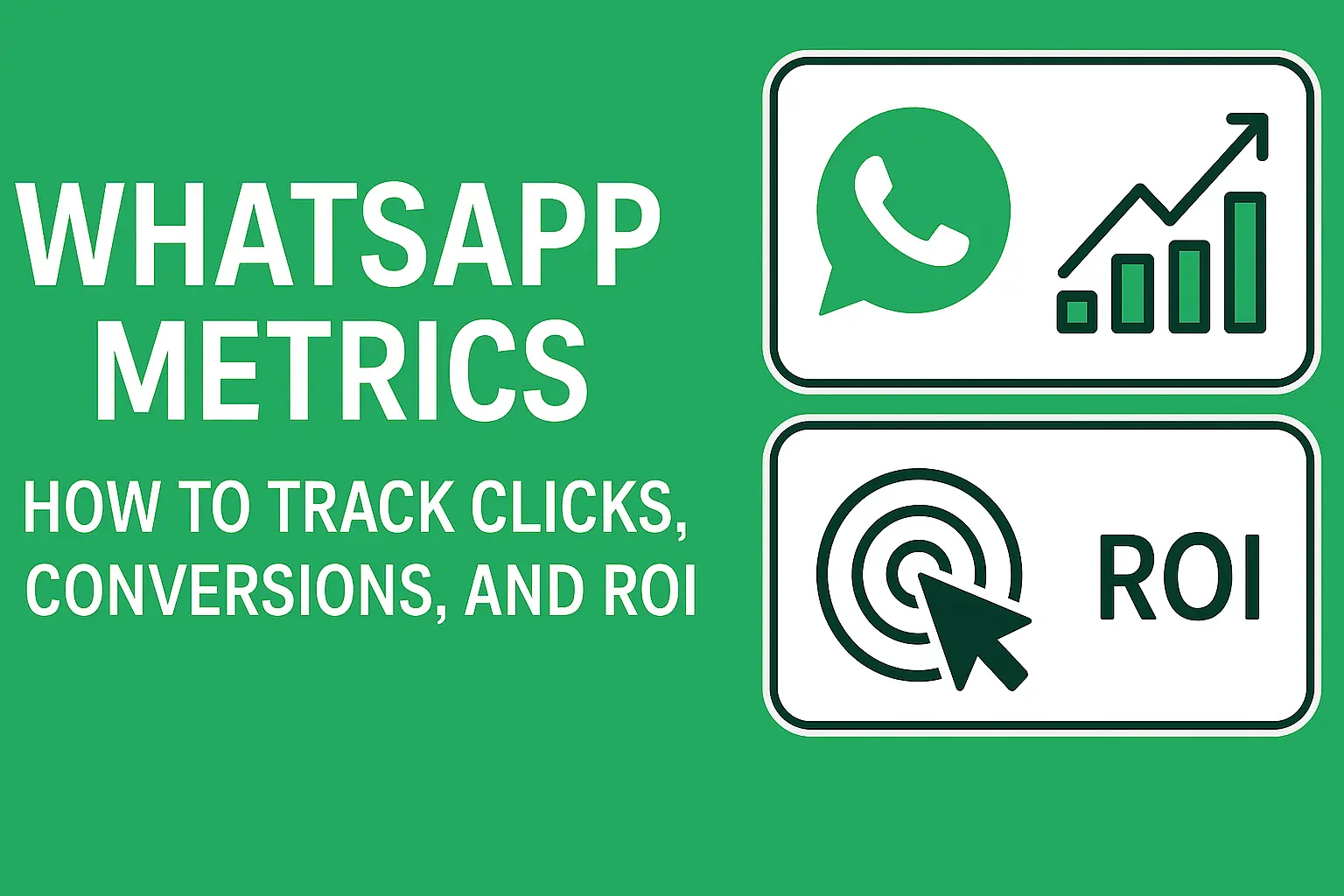 WHATSAPP METRICS

HOW TO TRACK CLICKS, CONVERSIONS, AND ROI

ROI